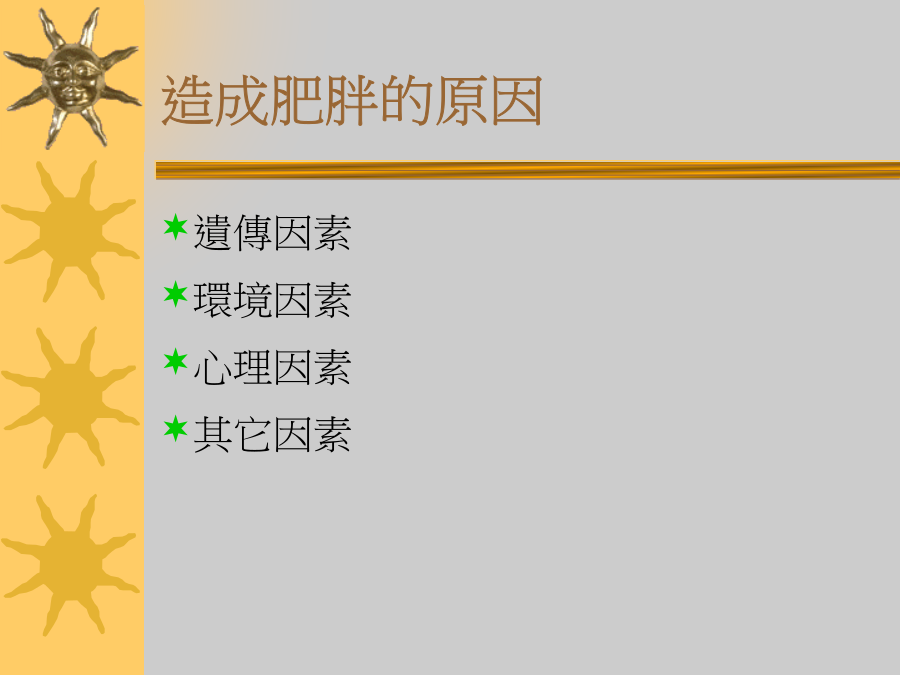 造成肥胖的原因

遺傳因素

環境因素

心理因素

其它因素